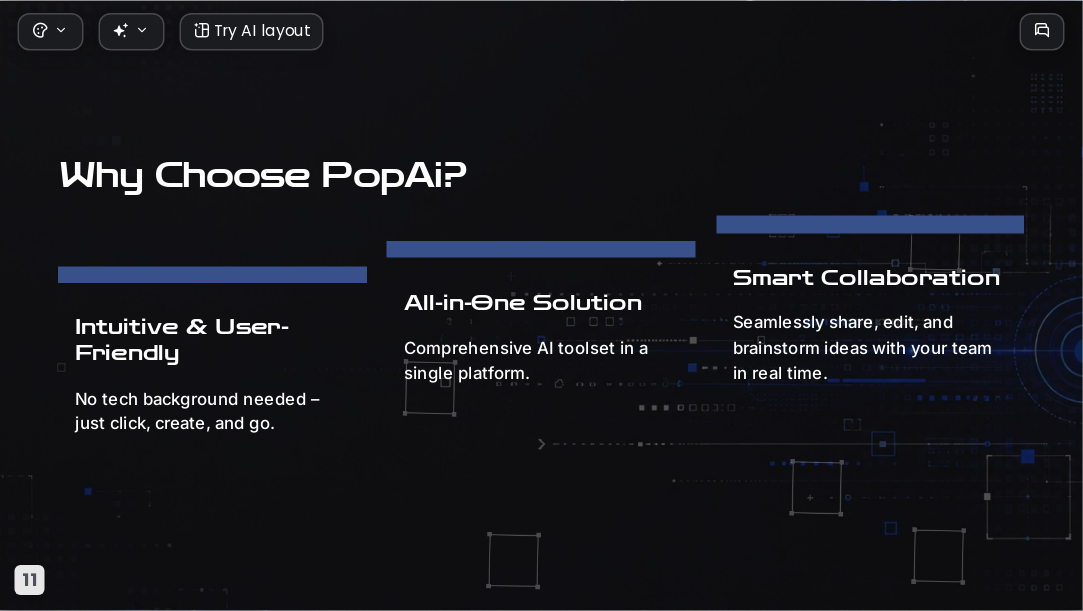 Try AI layout

Why Choose PopAi?

Intuitive & User-Friendly

No tech background needed – just click, create, and go.

All-in-One Solution

Comprehensive AI toolset in a single platform.

Smart Collaboration

Seamlessly share, edit, and brainstorm ideas with your team in real time.

11